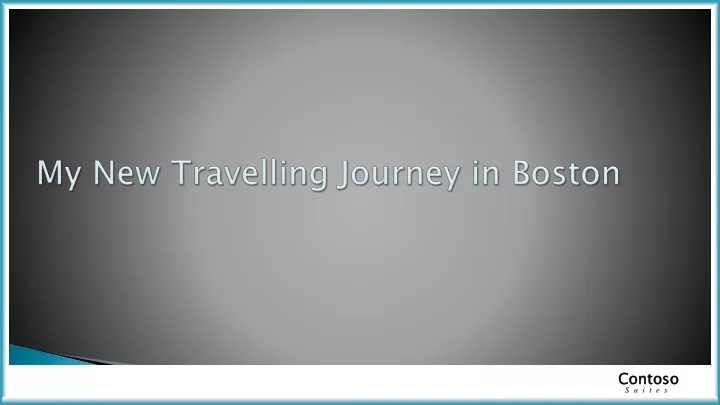 My New Travelling Journey in Boston

Contoso
Suites